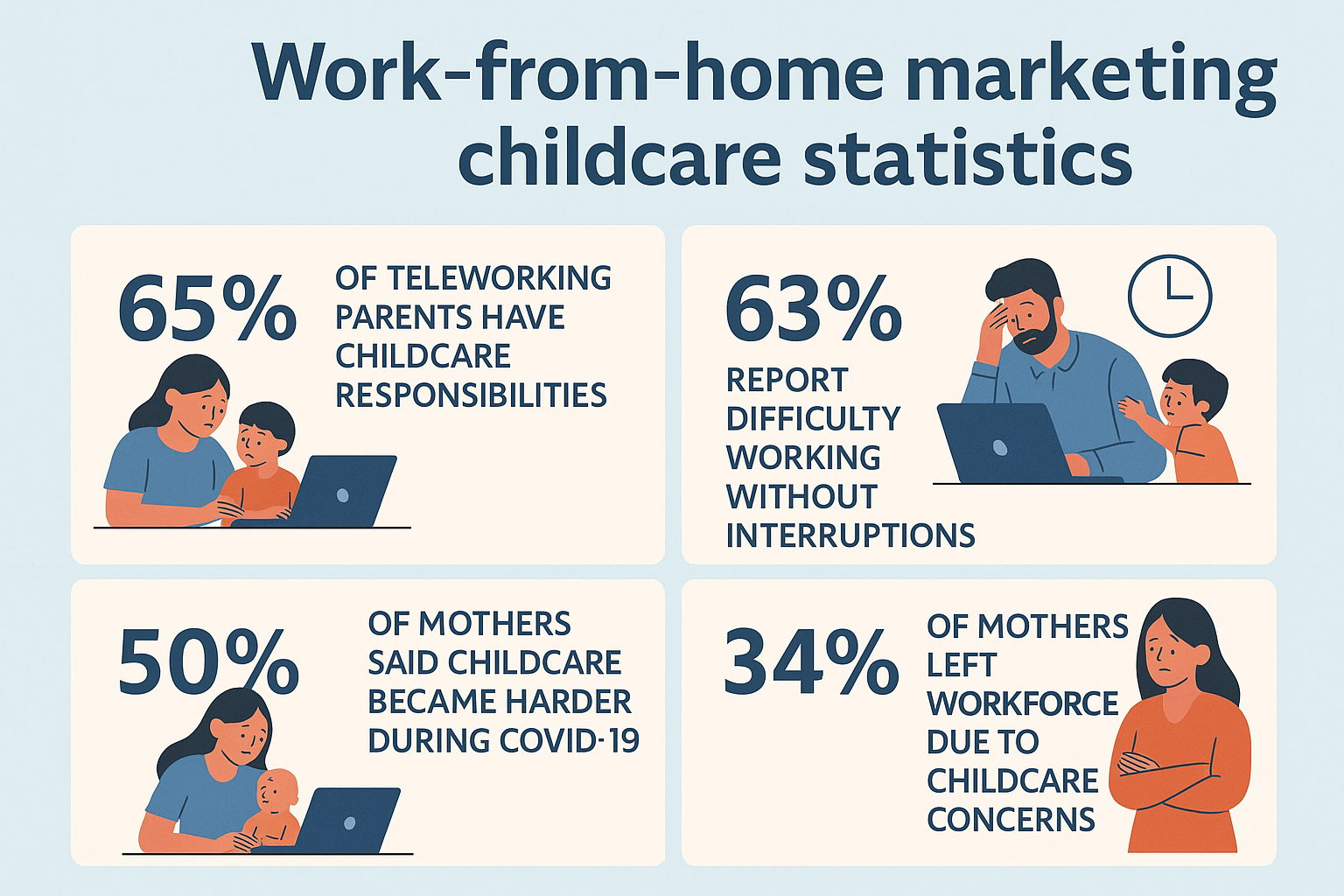 Work-from-home marketing childcare statistics

65% OF TELEWORKING PARENTS HAVE CHILDCARE RESPONSIBILITIES

63% REPORT DIFFICULTY WORKING WITHOUT INTERRUPTIONS

50% OF MOTHERS SAID CHILDCARE BECAME HARDER DURING COVID-19

34% OF MOTHERS LEFT WORKFORCE DUE TO CHILDCARE CONCERNS